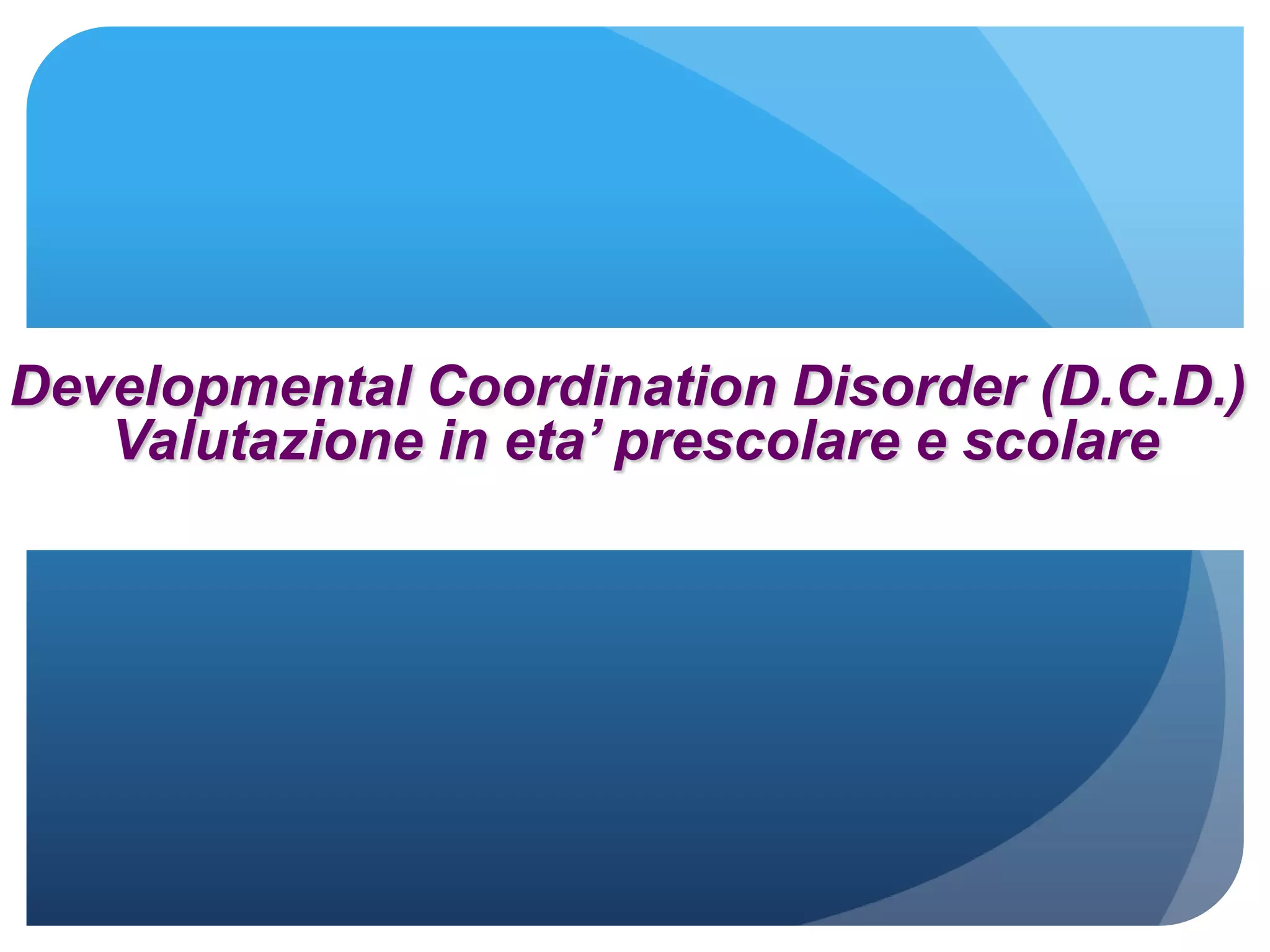 Developmental Coordination Disorder (D.C.D.)
Valutazione in eta’ prescolare e scolare